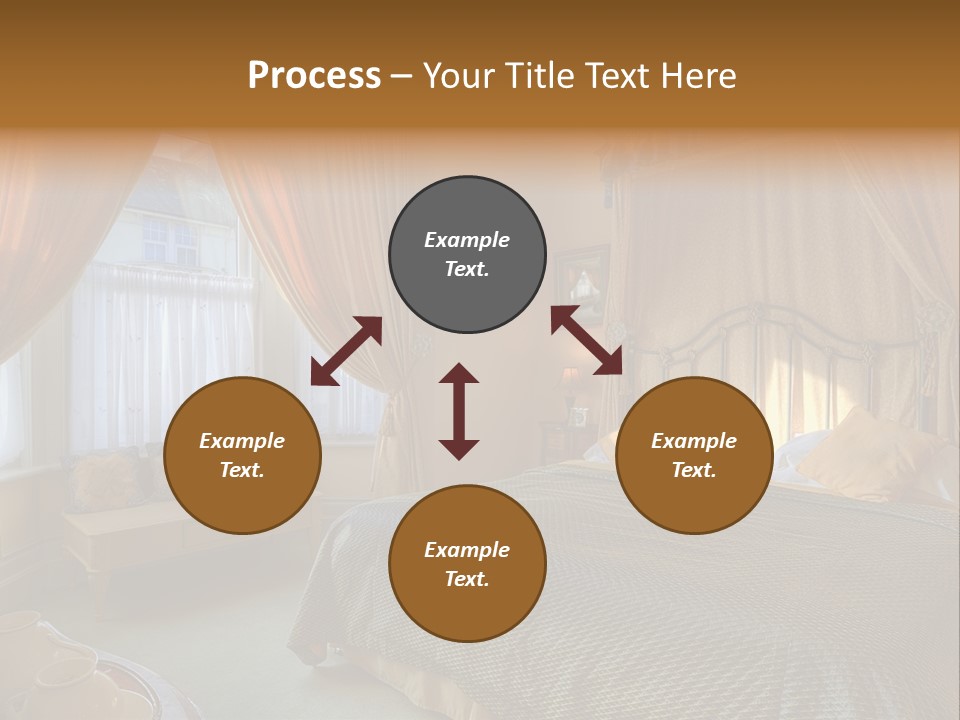 Process – Your Title Text Here

Example Text.

Example Text.

Example Text.

Example Text.